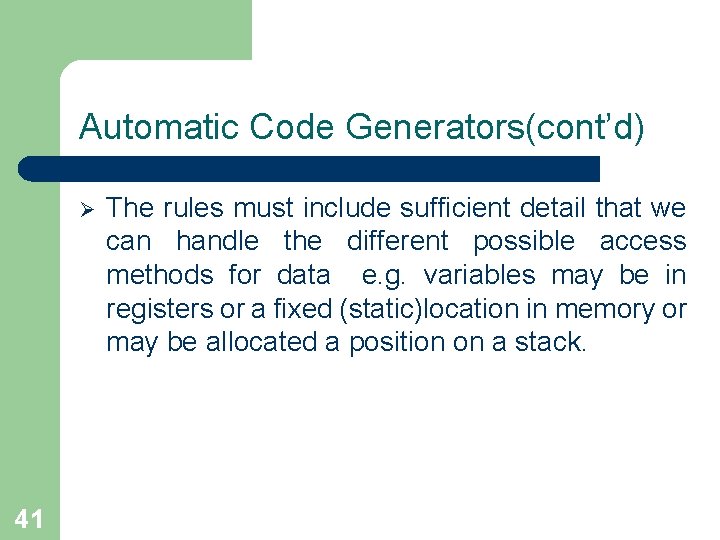 Automatic Code Generators(cont'd)

➢ The rules must include sufficient detail that we can handle the different possible access methods for data e.g. variables may be in registers or a fixed (static)location in memory or may be allocated a position on a stack.

41